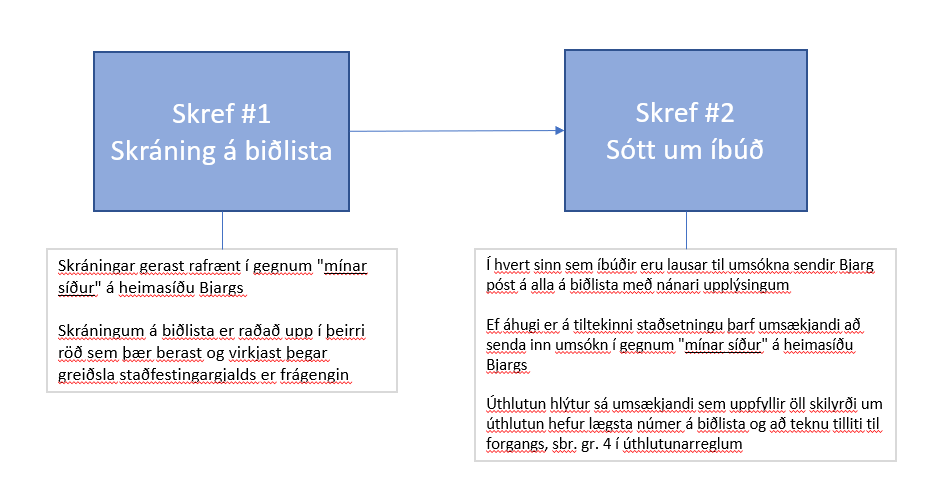 Skref #1
Skráning á biðlista

Skref #2
Sótt um íbúð

Skráningar gerast rafrænt í gegnum "mínar síður" á heimasíðu Bjargs

Skráningum á biðlista er raðað upp í þeirri röð sem þær berast og virkjast þegar greiðsla staðfestingargjalds er frágengin

Í hvert sinn sem íbúðir eru lausar til umsókna sendir Bjarg póst á alla á biðlista með nánari upplýsingum

Ef áhugi er á tiltekinni staðsetningu þarf umsækjandi að senda inn umsókn í gegnum "mínar síður" á heimasíðu Bjargs

Úthlutun hlýtur sá umsækjandi sem uppfyllir öll skilyrði um úthlutun hefur lægsta númer á biðlista og að teknu tilliti til forgangs, sbr. gr. 4 í úthlutunarreglum